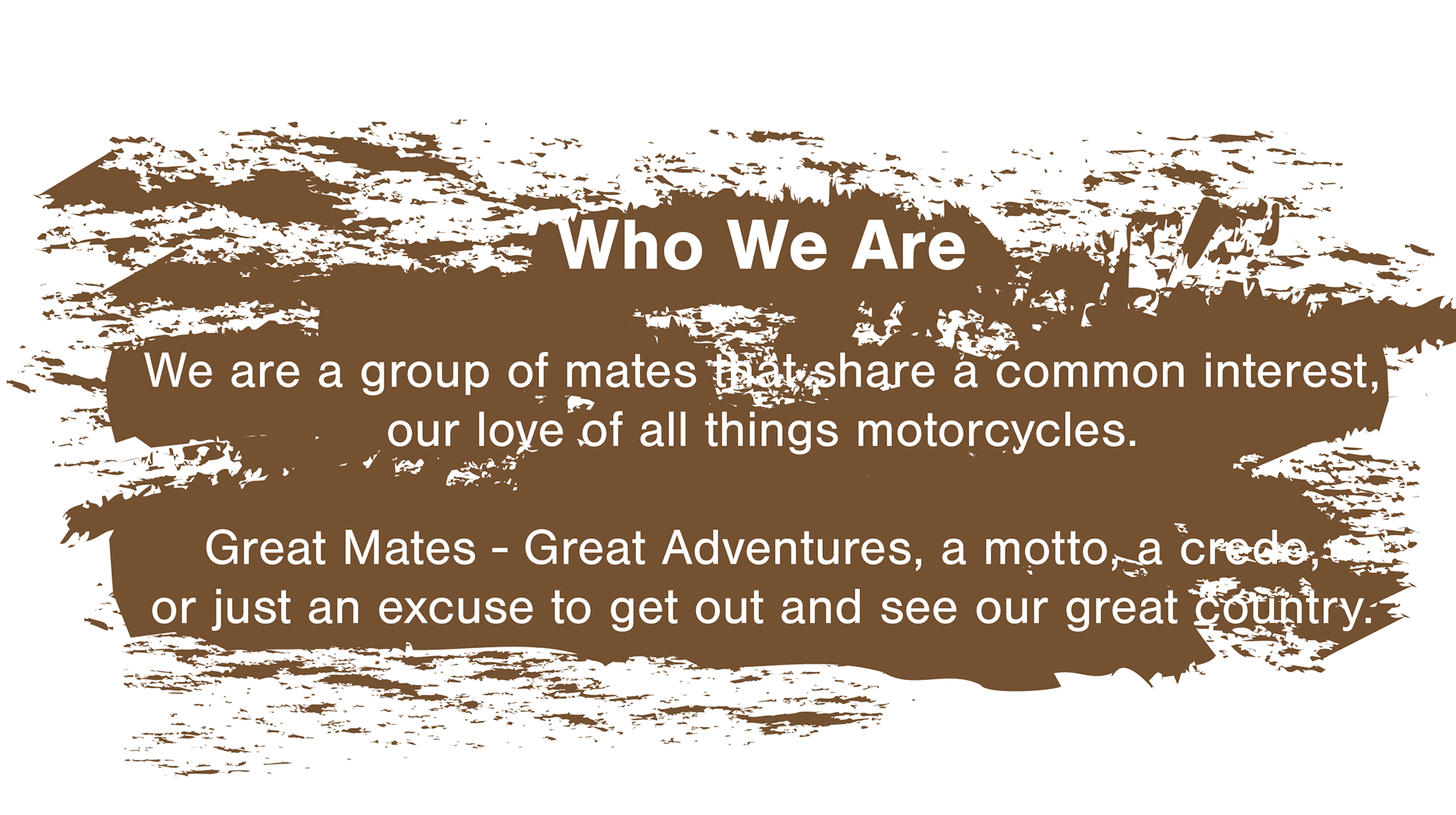 Who We Are

We are a group of mates that share a common interest, our love of all things motorcycles.

Great Mates - Great Adventures, a motto, a credo, or just an excuse to get out and see our great country.